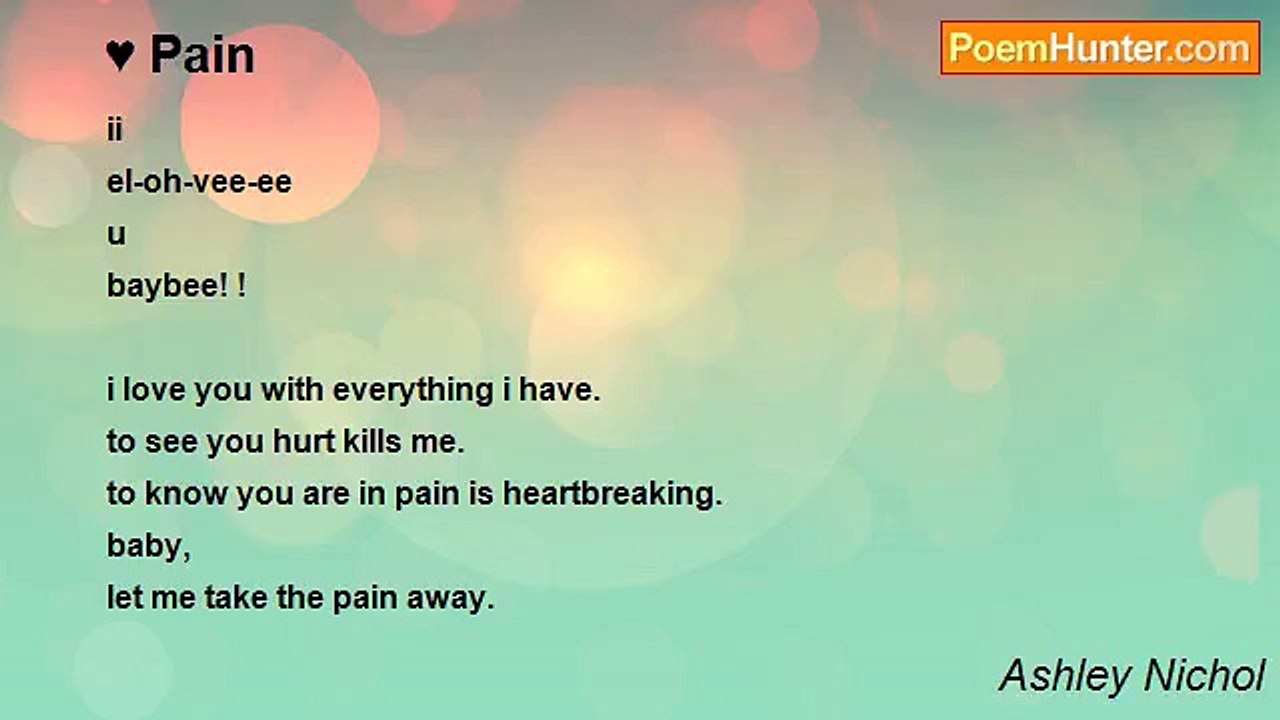 ♥ Pain

PoemHunter.com

ii
el-oh-vee-ee
u
baybee! !

i love you with everything i have.
to see you hurt kills me.
to know you are in pain is heartbreaking.
baby,
let me take the pain away.

Ashley Nichol